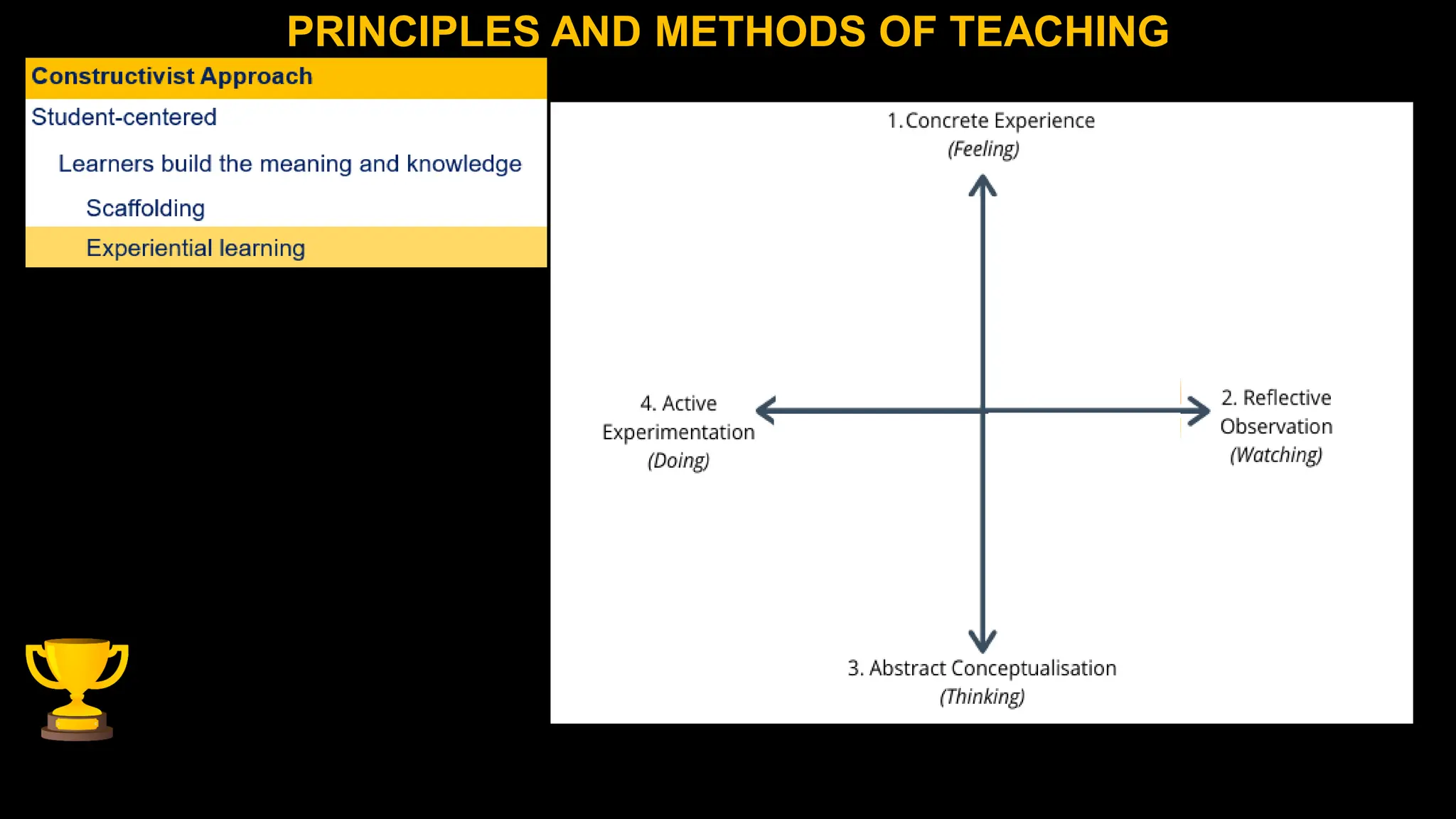 PRINCIPLES AND METHODS OF TEACHING

Constructivist Approach

Student-centered

Learners build the meaning and knowledge

Scaffolding

Experiential learning

1. Concrete Experience
(Feeling)

4. Active Experimentation
(Doing)

2. Reflective Observation
(Watching)

3. Abstract Conceptualisation
(Thinking)